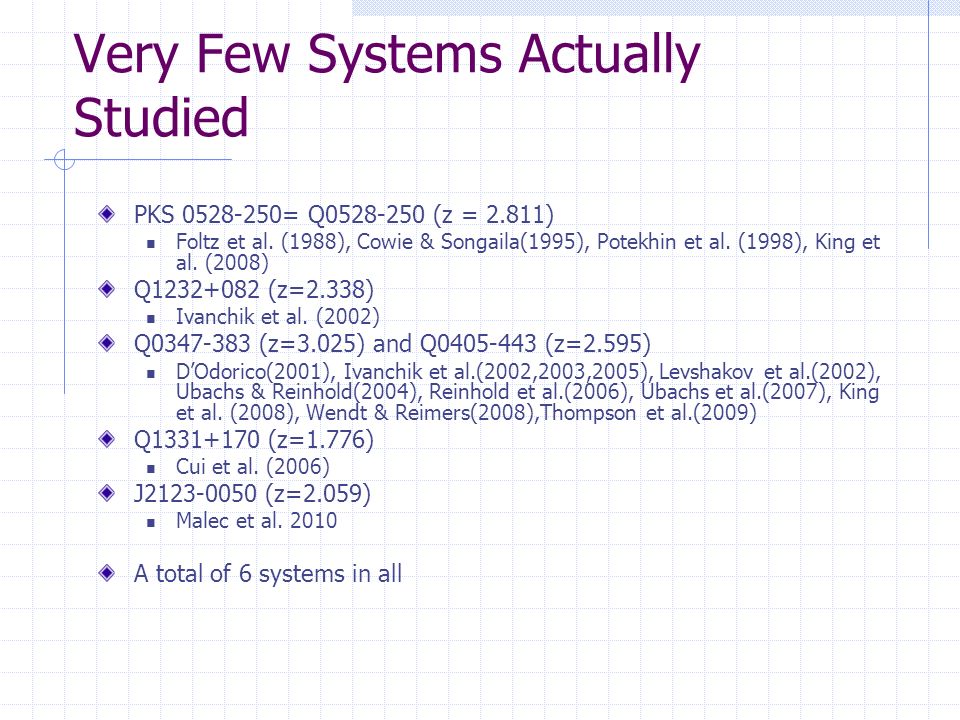 Very Few Systems Actually Studied

PKS 0528-250= Q0528-250 (z = 2.811)
Foltz et al. (1988), Cowie & Songaila(1995), Potekhin et al. (1998), King et al. (2008)
Q1232+082 (z=2.338)
Ivanchik et al. (2002)
Q0347-383 (z=3.025) and Q0405-443 (z=2.595)
D'Odorico(2001), Ivanchik et al.(2002,2003,2005), Levshakov et al.(2002), Ubachs & Reinhold(2004), Reinhold et al.(2006), Ubachs et al.(2007), King et al. (2008), Wendt & Reimers(2008),Thompson et al.(2009)
Q1331+170 (z=1.776)
Cui et al. (2006)
J2123-0050 (z=2.059)
Malec et al. 2010

A total of 6 systems in all